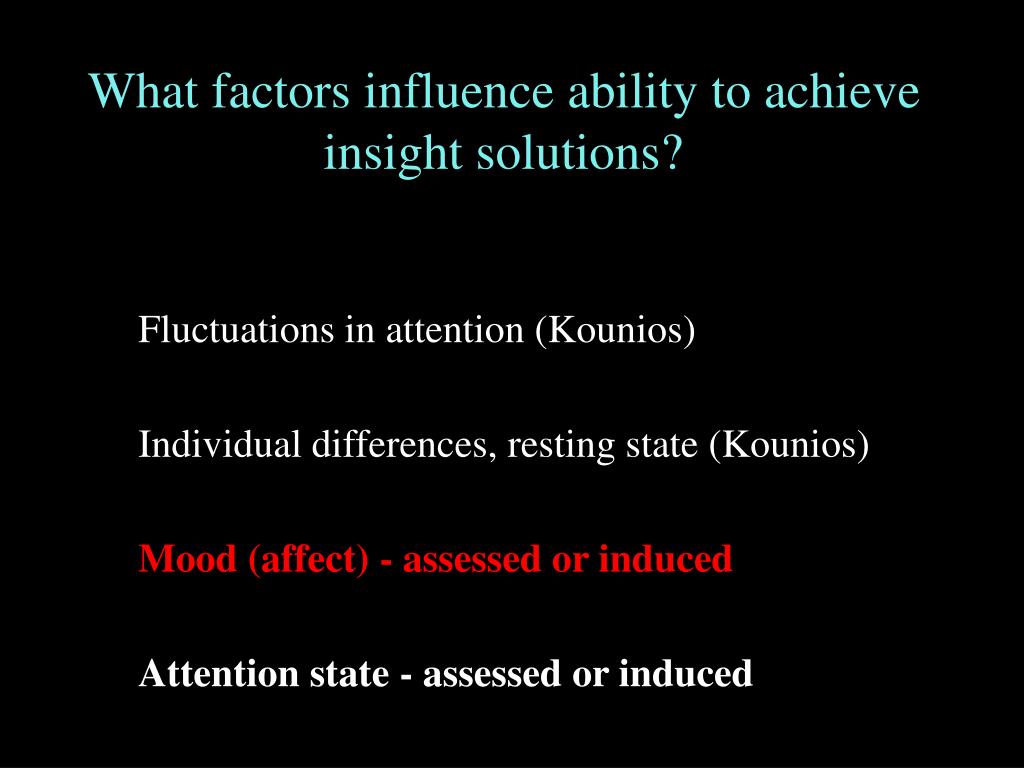 What factors influence ability to achieve insight solutions?

Fluctuations in attention (Kounios)

Individual differences, resting state (Kounios)

Mood (affect) - assessed or induced

Attention state - assessed or induced